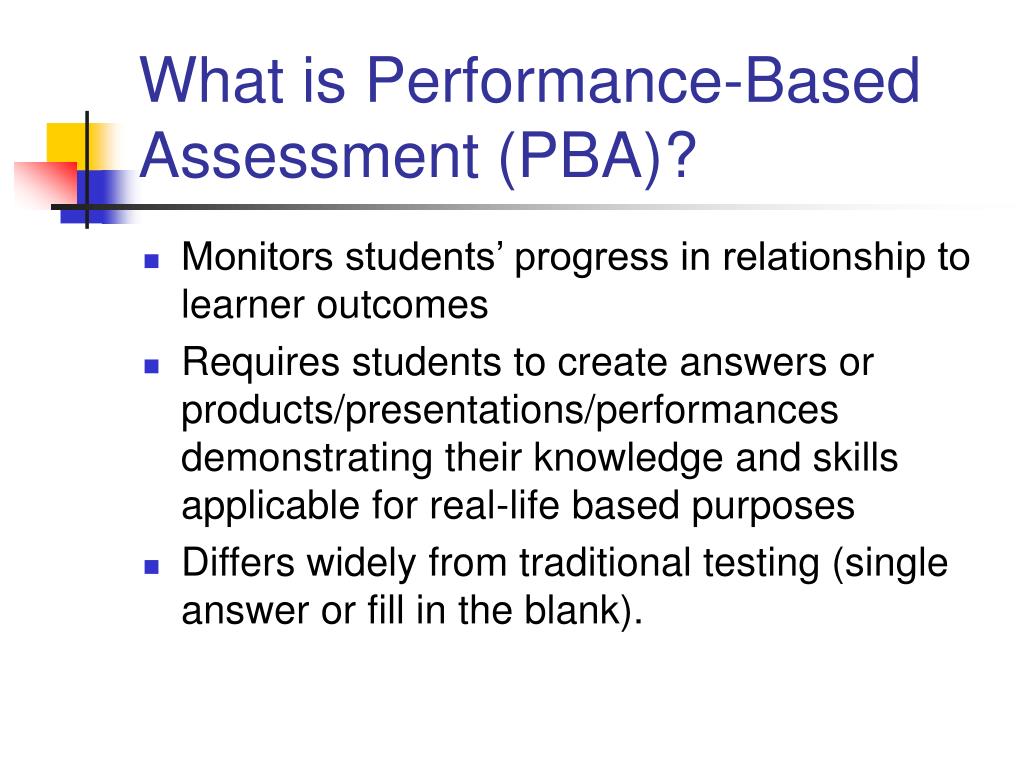 What is Performance-Based Assessment (PBA)?

- Monitors students’ progress in relationship to learner outcomes
- Requires students to create answers or products/presentations/performances demonstrating their knowledge and skills applicable for real-life based purposes
- Differs widely from traditional testing (single answer or fill in the blank).